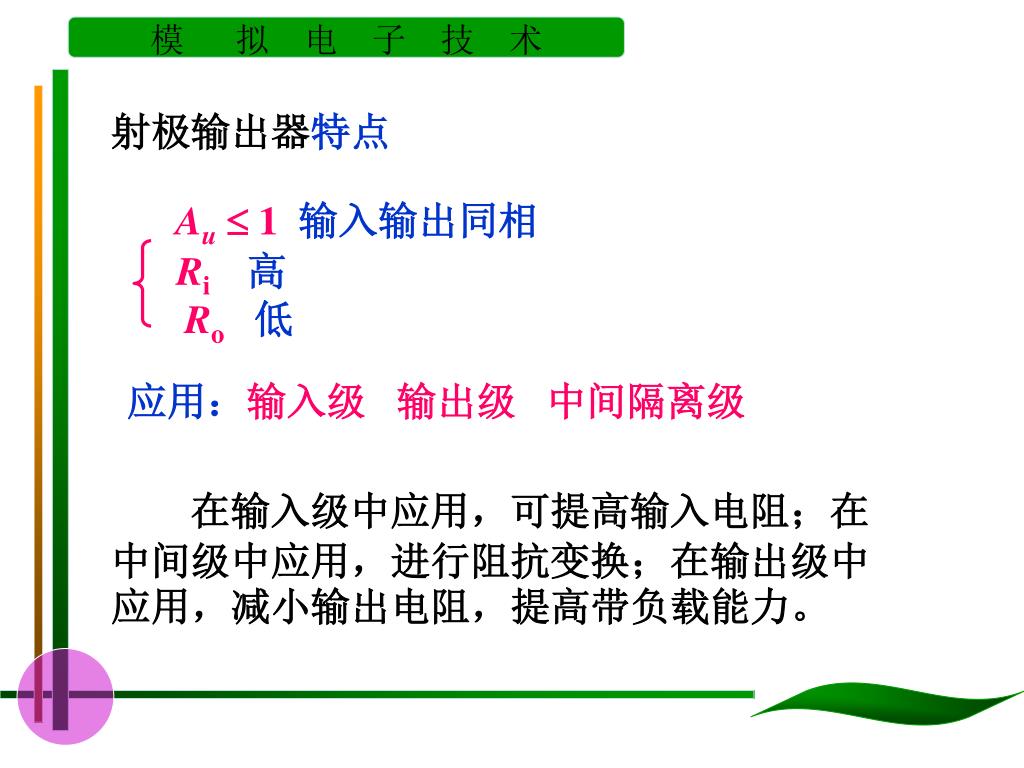 模 拟 电 子 技 术

射极输出器特点

$A_u \leq 1$ 输入输出同相
$R_i$ 高
$R_o$ 低

应用：输入级 输出级 中间隔离级

在输入级中应用，可提高输入电阻；在中间级中应用，进行阻抗变换；在输出级中应用，减小输出电阻，提高带负载能力。